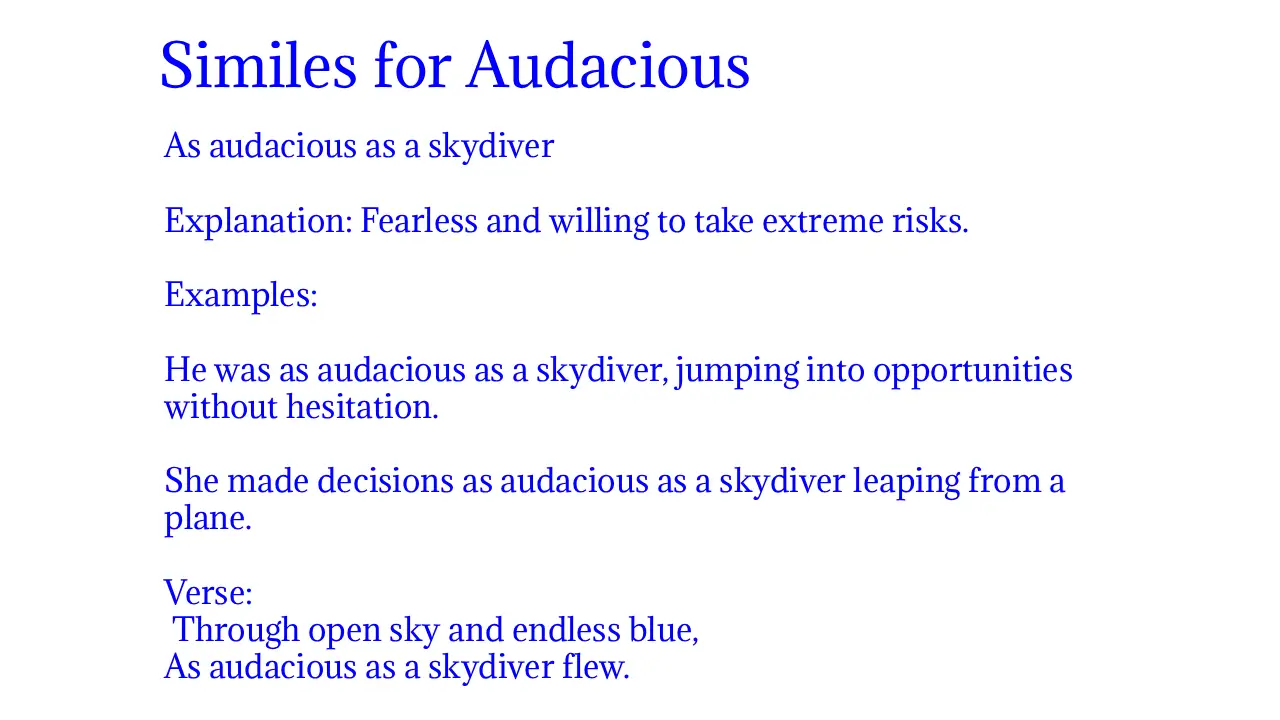 Similes for Audacious

As audacious as a skydiver

Explanation: Fearless and willing to take extreme risks.

Examples:

He was as audacious as a skydiver, jumping into opportunities without hesitation.

She made decisions as audacious as a skydiver leaping from a plane.

Verse:
Through open sky and endless blue,
As audacious as a skydiver flew.